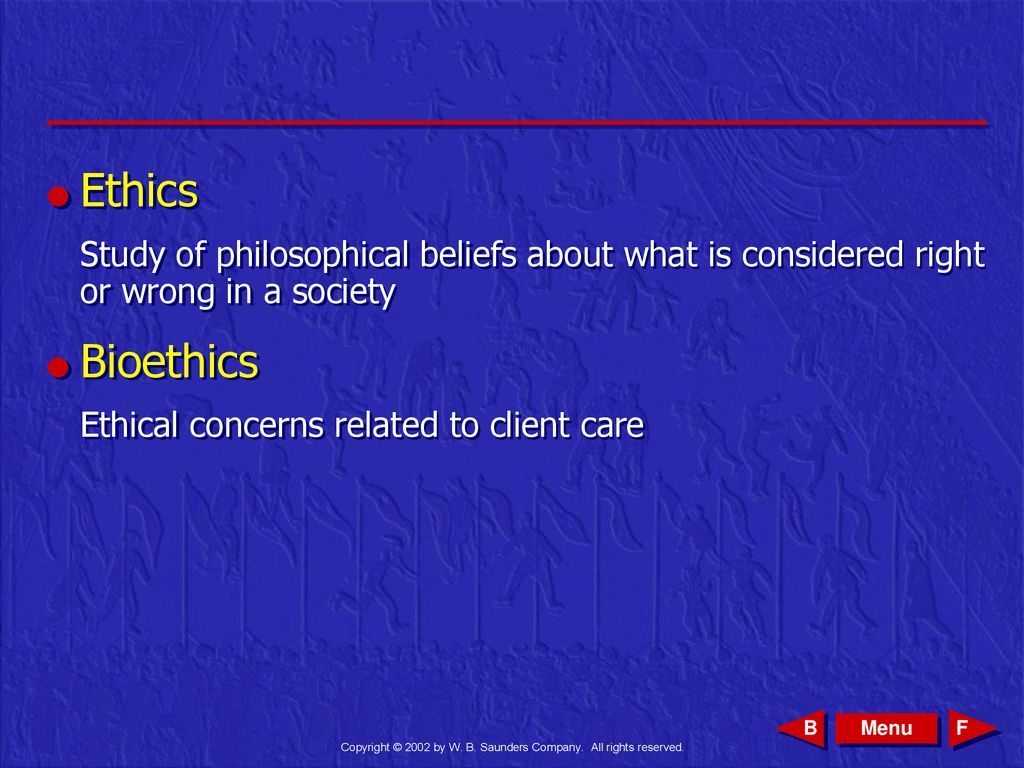 Ethics

Study of philosophical beliefs about what is considered right or wrong in a society

Bioethics

Ethical concerns related to client care

B Menu F

Copyright © 2002 by W. B. Saunders Company. All rights reserved.